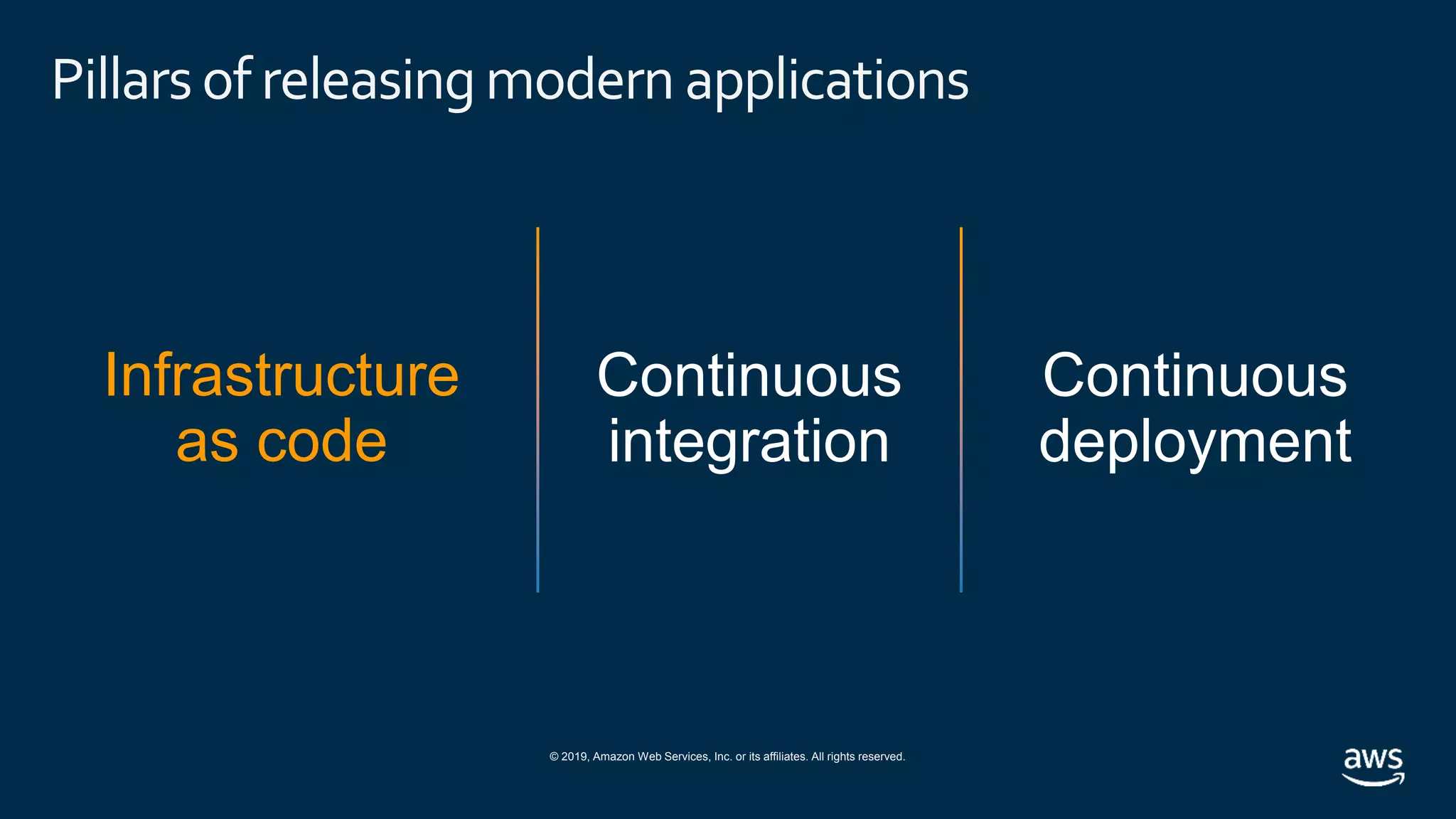 Pillars of releasing modern applications

Infrastructure as code

Continuous integration

Continuous deployment

© 2019, Amazon Web Services, Inc. or its affiliates. All rights reserved.

aws